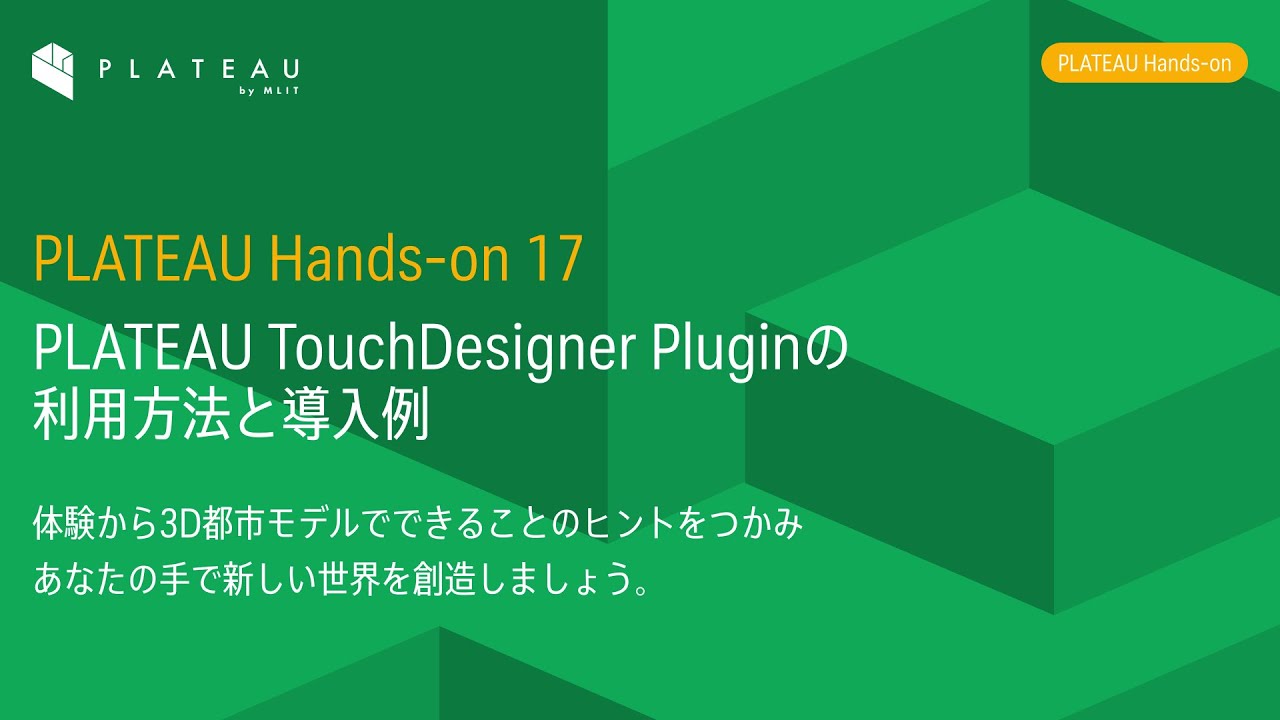 PLATEAU
by MLIT

PLATEAU Hands-on

PLATEAU Hands-on 17

PLATEAU TouchDesigner Pluginの利用方法と導入例

体験から3D都市モデルでできることのヒントをつかみ
あなたの手で新しい世界を創造しましょう。